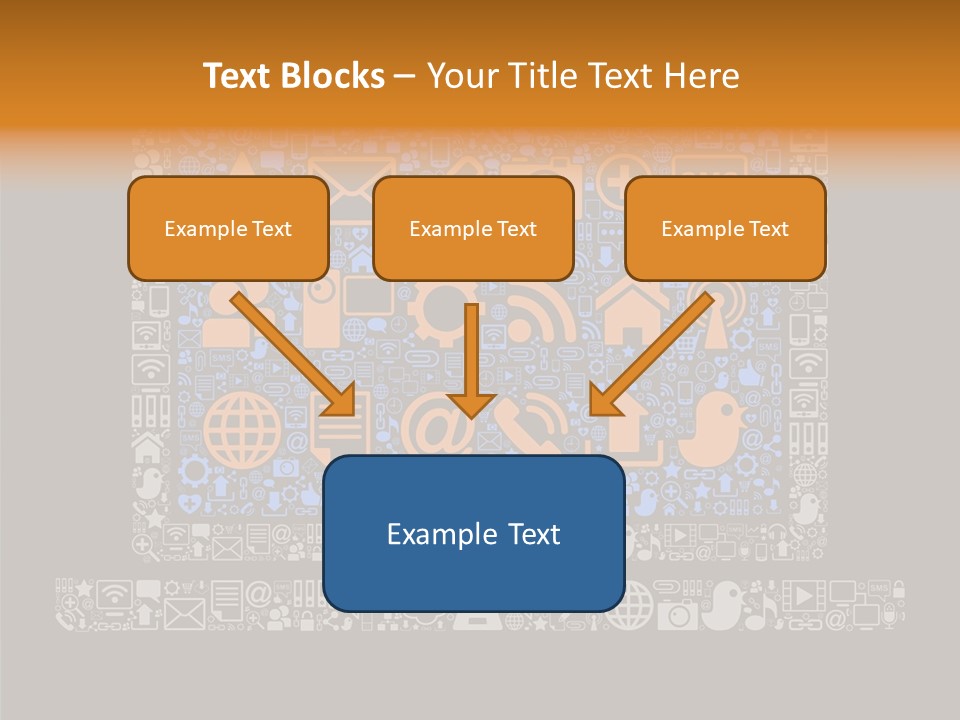 Text Blocks – Your Title Text Here

Example Text

Example Text

Example Text

Example Text